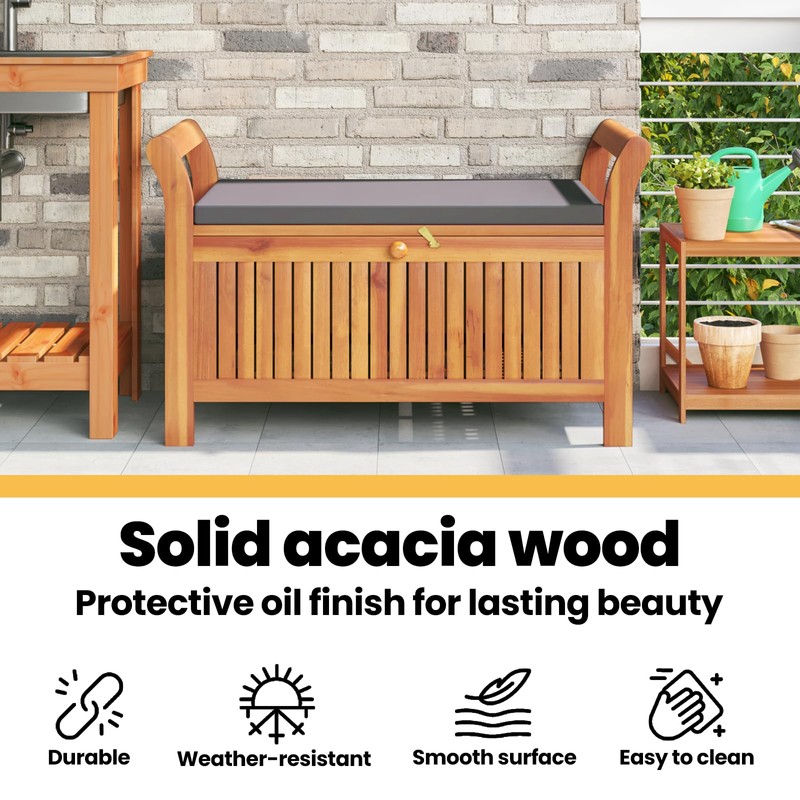 Solid acacia wood
Protective oil finish for lasting beauty

Durable
Weather-resistant
Smooth surface
Easy to clean